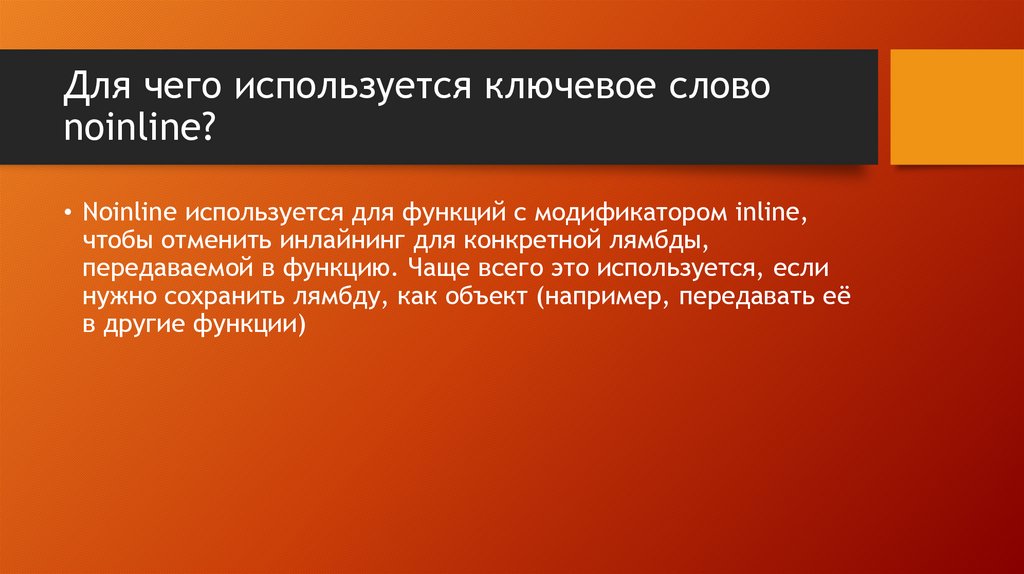 Для чего используется ключевое слово noinline?

• Noinline используется для функций с модификатором inline, чтобы отменить инлайнинг для конкретной лямбды, передаваемой в функцию. Чаще всего это используется, если нужно сохранить лямбду, как объект (например, передавать её в другие функции)